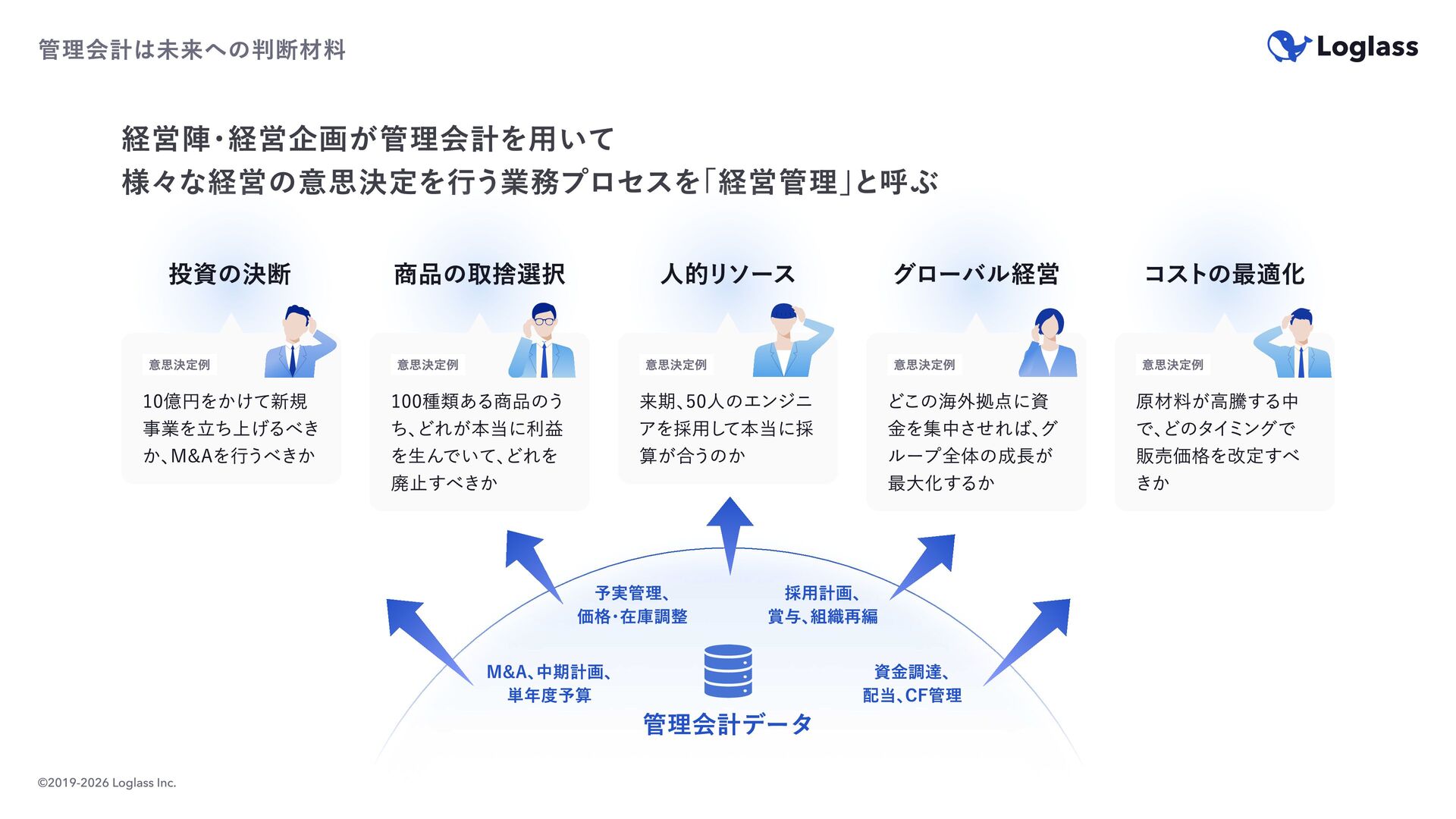 管理会計は未来への判断材料

Loglass

経営陣・経営企画が管理会計を用いて
様々な経営の意思決定を行う業務プロセスを「経営管理」と呼ぶ

投資の決断

意思決定例

10億円をかけて新規事業を立ち上げるべきか、M&Aを行うべきか

商品の取捨選択

意思決定例

100種類ある商品のうち、どれが本当に利益を生んでいて、どれを廃止すべきか

人的リソース

意思決定例

来期、50人のエンジニアを採用して本当に採算が合うのか

グローバル経営

意思決定例

どこの海外拠点に資金を集中させれば、グループ全体の成長が最大化するか

コストの最適化

意思決定例

原材料が高騰する中で、どのタイミングで販売価格を改定すべきか

予実管理、
価格・在庫調整

採用計画、
賞与、組織再編

M&A、中期計画、
単年度予算

資金調達、
配当、CF管理

管理会計データ

©2019-2026 Loglass Inc.